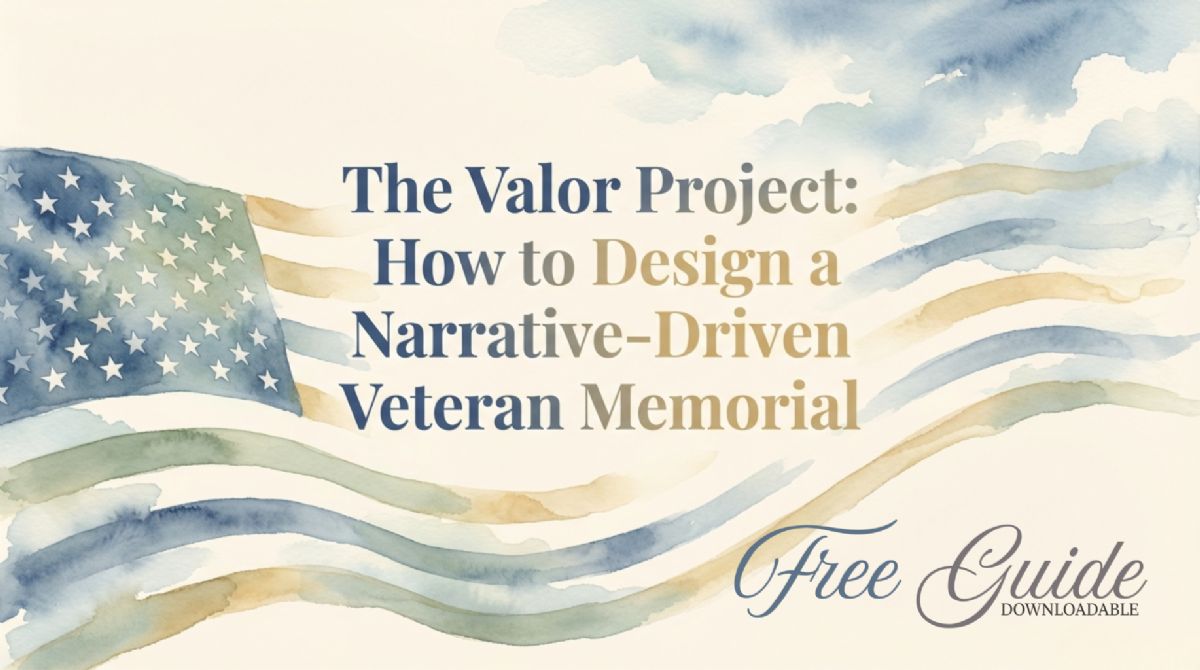 The Valor Project:
How to Design a
Narrative-Driven
Veteran Memorial

Free Guide
DOWNLOADABLE